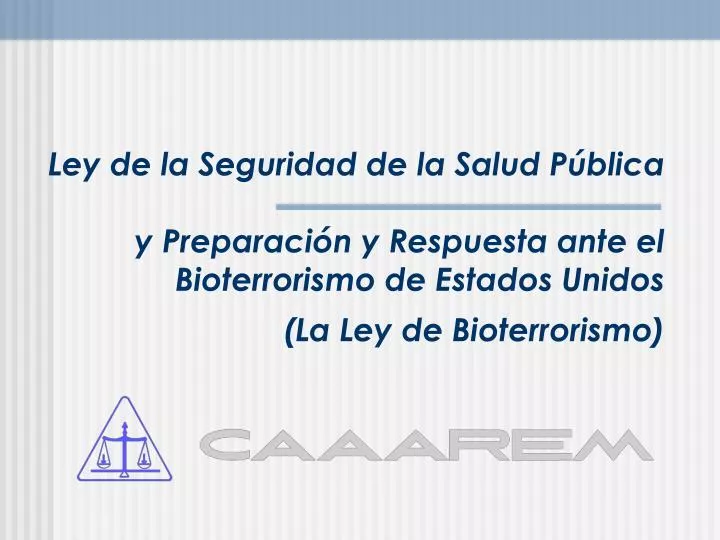 Ley de la Seguridad de la Salud Pública

y Preparación y Respuesta ante el Bioterrorismo de Estados Unidos

(La Ley de Bioterrorismo)

CAAAREM